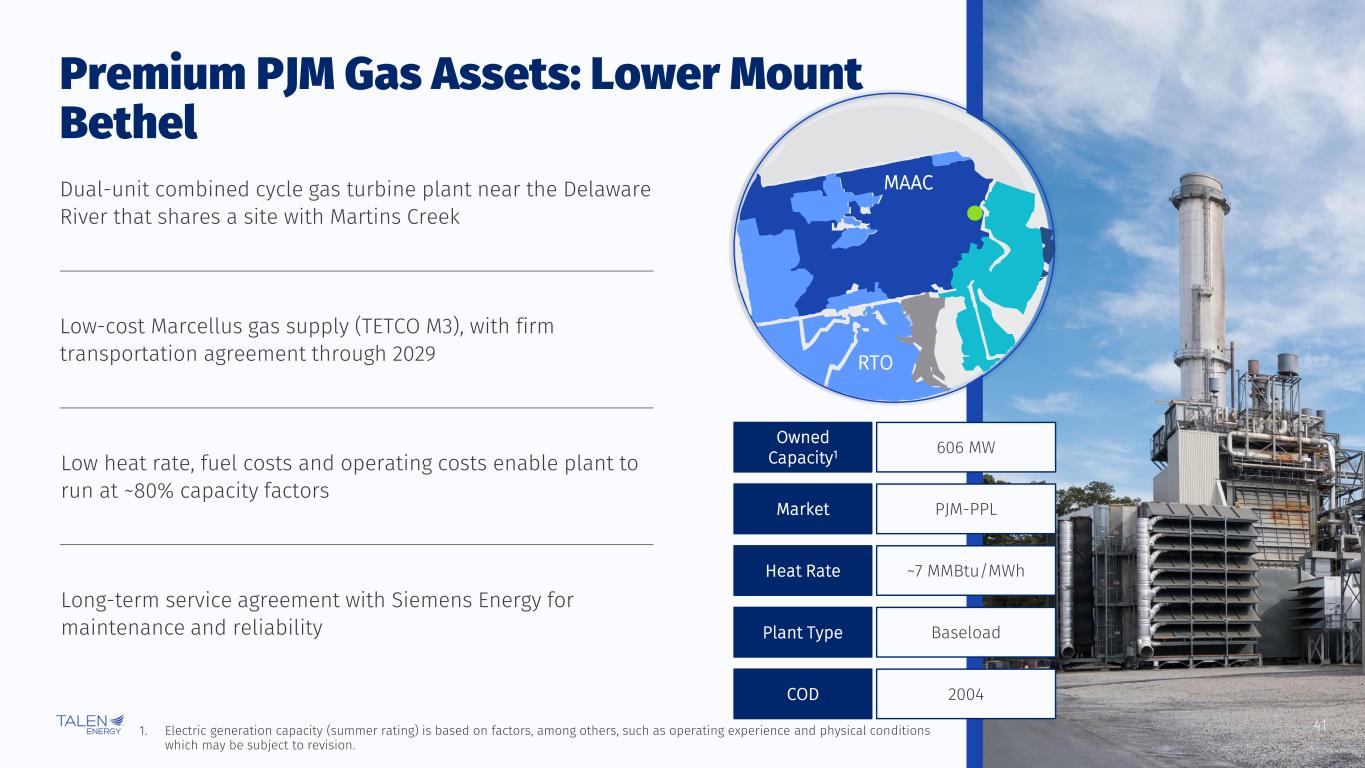 Premium PJM Gas Assets: Lower Mount Bethel

Dual-unit combined cycle gas turbine plant near the Delaware River that shares a site with Martins Creek

Low-cost Marcellus gas supply (TETCO M3), with firm transportation agreement through 2029

Low heat rate, fuel costs and operating costs enable plant to run at ~80% capacity factors

Long-term service agreement with Siemens Energy for maintenance and reliability

MAAC

RTO

| Owned Capacity$^1$ | 606 MW |
|---|---|
| Market | PJM-PPL |
| Heat Rate | ~7 MMBtu/MWh |
| Plant Type | Baseload |
| COD | 2004 |

TALEN ENERGY

1. Electric generation capacity (summer rating) is based on factors, among others, such as operating experience and physical conditions which may be subject to revision.

41